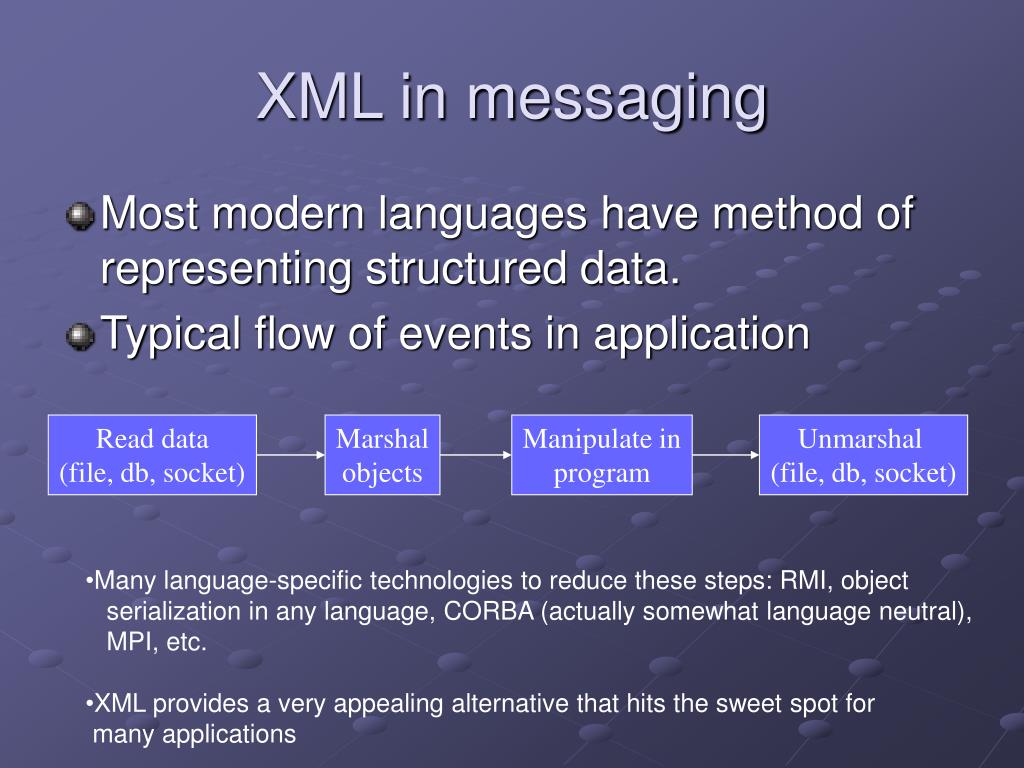 XML in messaging

Most modern languages have method of representing structured data.

Typical flow of events in application

Read data
(file, db, socket)

Marshal
objects

Manipulate in
program

Unmarshal
(file, db, socket)

•Many language-specific technologies to reduce these steps: RMI, object serialization in any language, CORBA (actually somewhat language neutral), MPI, etc.

•XML provides a very appealing alternative that hits the sweet spot for many applications